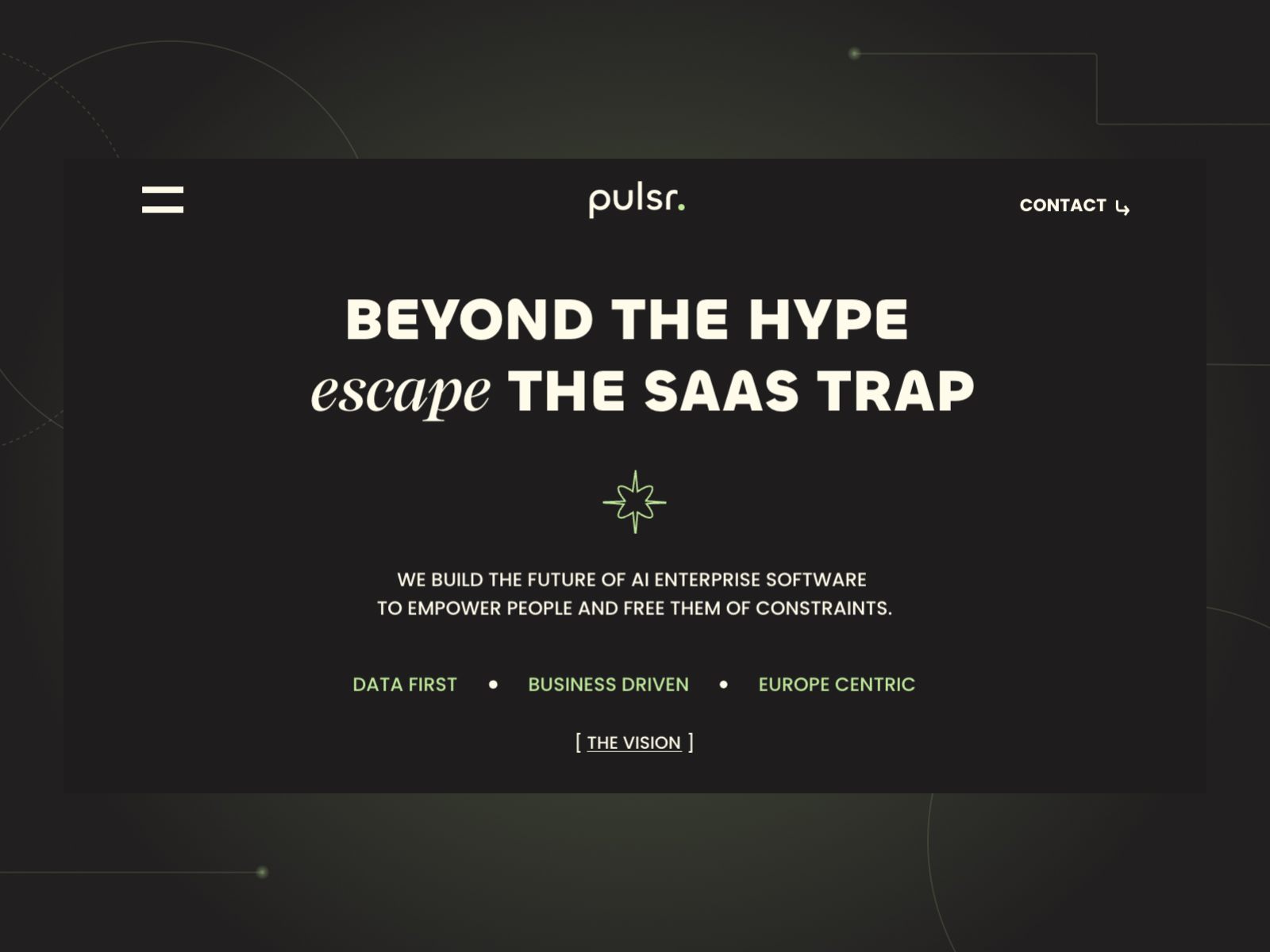 pulsr.

CONTACT ↳

BEYOND THE HYPE
escape THE SAAS TRAP

WE BUILD THE FUTURE OF AI ENTERPRISE SOFTWARE
TO EMPOWER PEOPLE AND FREE THEM OF CONSTRAINTS.

DATA FIRST • BUSINESS DRIVEN • EUROPE CENTRIC

[ THE VISION ]